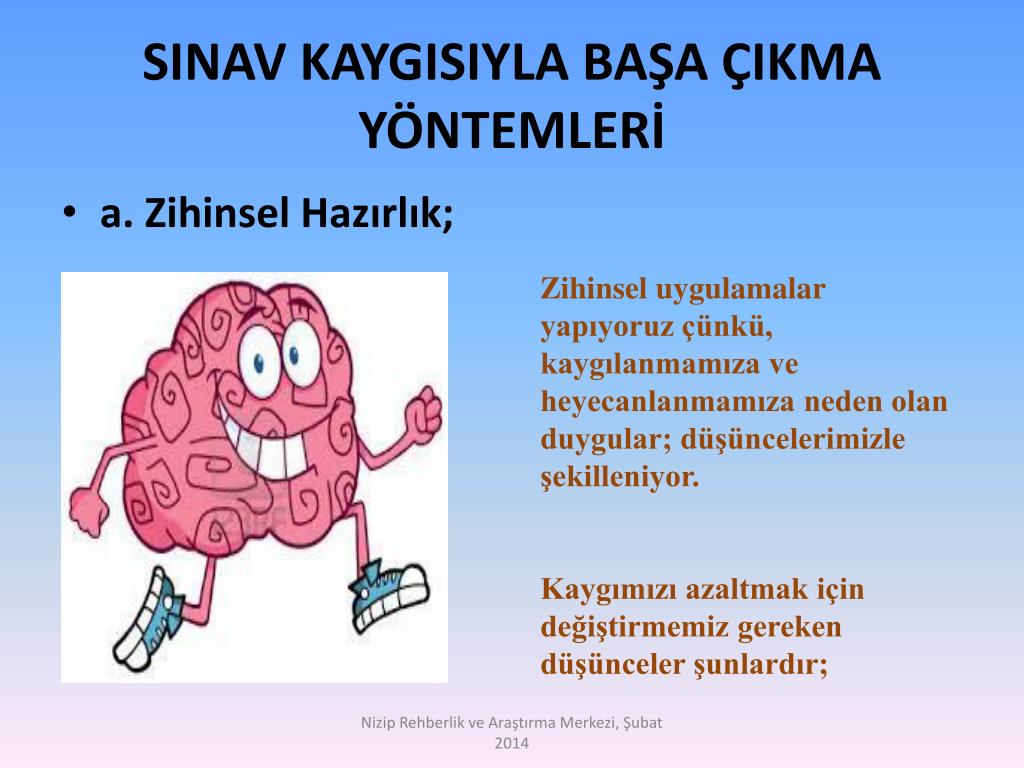 SINAV KAYGISIYLA BAŞA ÇIKMA YÖNTEMLERİ

• a. Zihinsel Hazırlık;

Zihinsel uygulamalar yapıyoruz çünkü, kaygılanmamıza ve heyecanlanmamıza neden olan duygular; düşüncelerimizle şekilleniyor.

Kaygımızı azaltmak için değiştirmemiz gereken düşünceler şunlardır;

Nizip Rehberlik ve Araştırma Merkezi, Şubat 2014